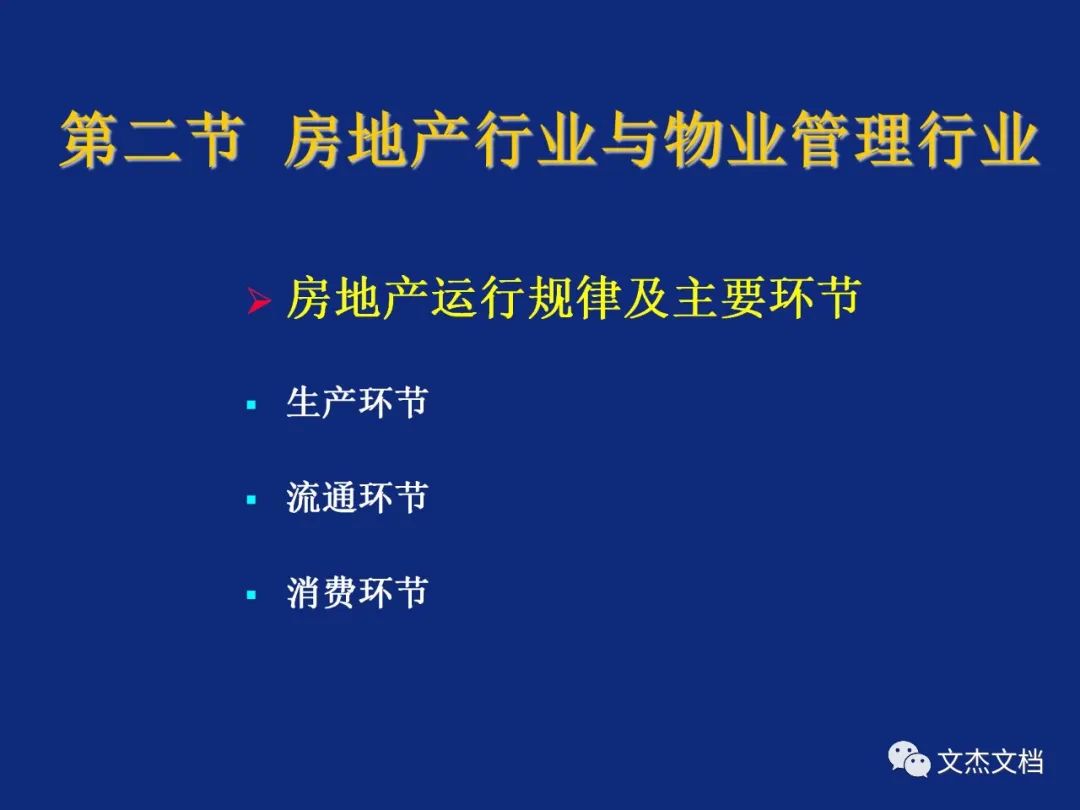 第二节 房地产行业与物业管理行业

➢ 房地产运行规律及主要环节

▪ 生产环节

▪ 流通环节

▪ 消费环节

文杰文档